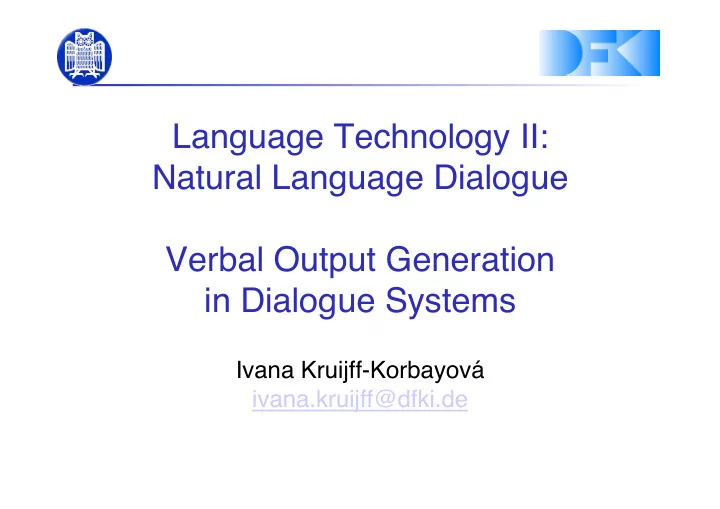 DFKI

Language Technology II: Natural Language Dialogue

Verbal Output Generation in Dialogue Systems

Ivana Kruijff-Korbayová
ivana.kruijff@dfki.de